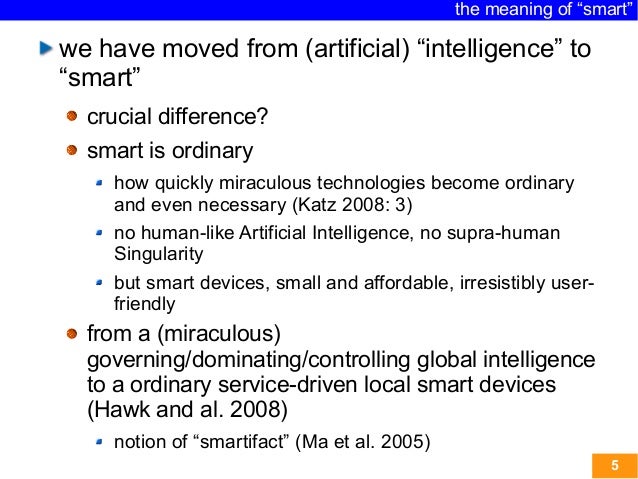 the meaning of “smart”

we have moved from (artificial) “intelligence” to “smart”

crucial difference?

smart is ordinary

how quickly miraculous technologies become ordinary and even necessary (Katz 2008: 3)

no human-like Artificial Intelligence, no supra-human Singularity

but smart devices, small and affordable, irresistibly user-friendly

from a (miraculous) governing/dominating/controlling global intelligence to a ordinary service-driven local smart devices (Hawk and al. 2008)

notion of “smartifact” (Ma et al. 2005)

5